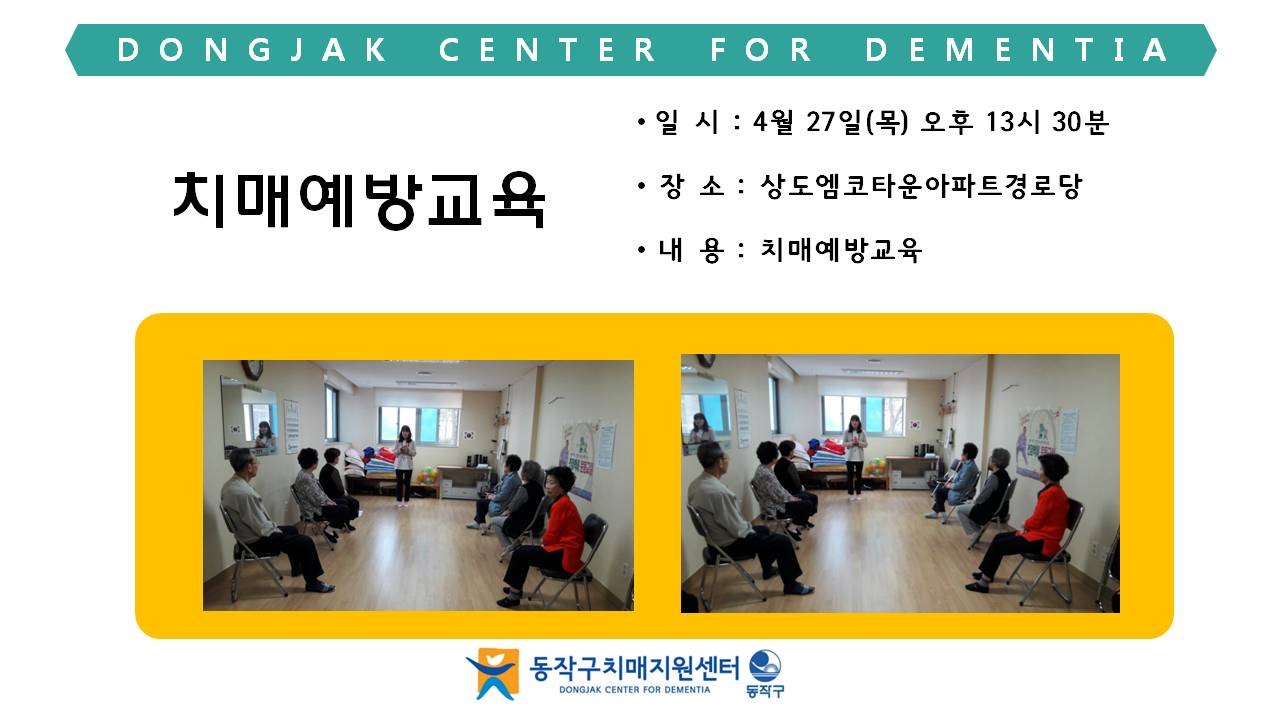 DONGJAK CENTER FOR DEMENTIA

치매예방교육

• 일 시 : 4월 27일(목) 오후 13시 30분

• 장 소 : 상도엠코타운아파트경로당

• 내 용 : 치매예방교육

동작구치매지원센터
DONGJAK CENTER FOR DEMENTIA
동작구